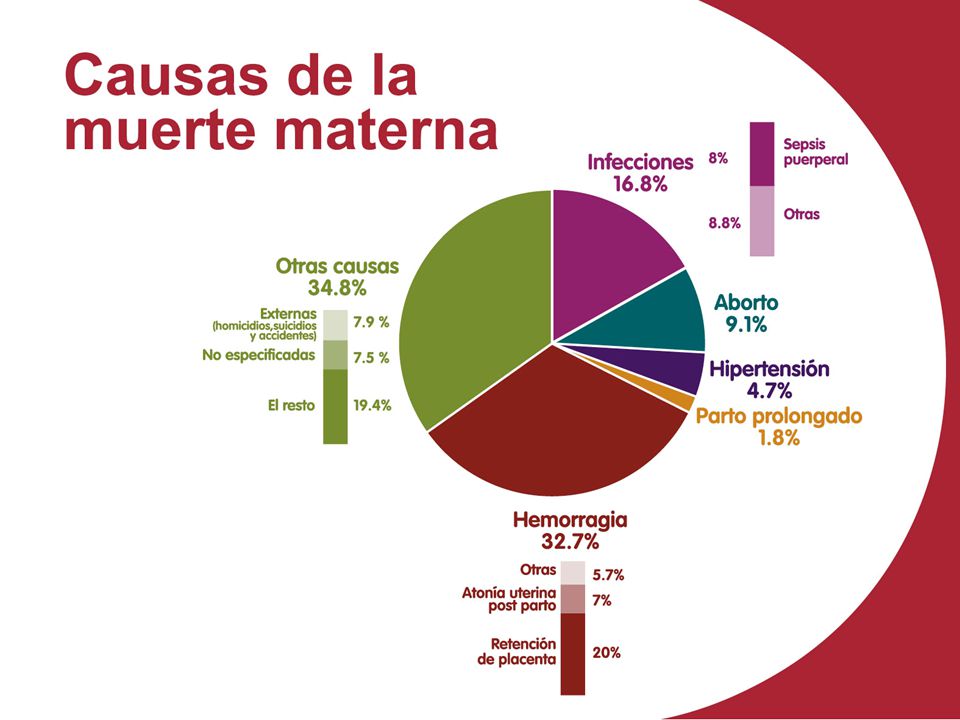 Causas de la muerte materna

Infecciones
16.8%

8%
Sepsis puerperal

8.8%
Otras

Otras causas
34.8%

Externas (homicidios,suicidios y accidentes)
7.9 %

No especificadas
7.5 %

El resto
19.4%

Aborto
9.1%

Hipertensión
4.7%

Parto prolongado
1.8%

Hemorragia
32.7%

Otras
5.7%

Atonía uterina post parto
7%

Retención de placenta
20%